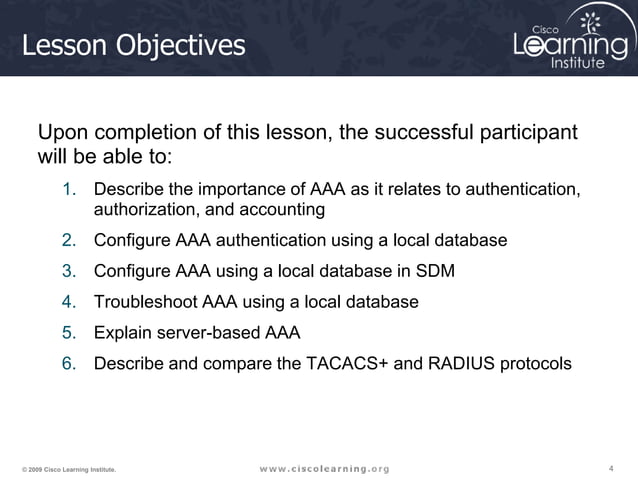 Lesson Objectives

Cisco Learning Institute

Upon completion of this lesson, the successful participant will be able to:

1. Describe the importance of AAA as it relates to authentication, authorization, and accounting
2. Configure AAA authentication using a local database
3. Configure AAA using a local database in SDM
4. Troubleshoot AAA using a local database
5. Explain server-based AAA
6. Describe and compare the TACACS+ and RADIUS protocols

© 2009 Cisco Learning Institute.

www.ciscolearning.org

4